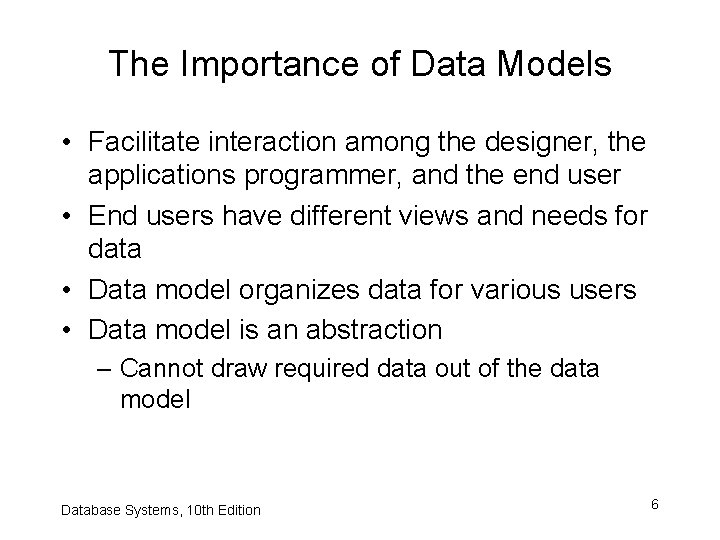 The Importance of Data Models

• Facilitate interaction among the designer, the applications programmer, and the end user
• End users have different views and needs for data
• Data model organizes data for various users
• Data model is an abstraction
– Cannot draw required data out of the data model

Database Systems, 10th Edition

6